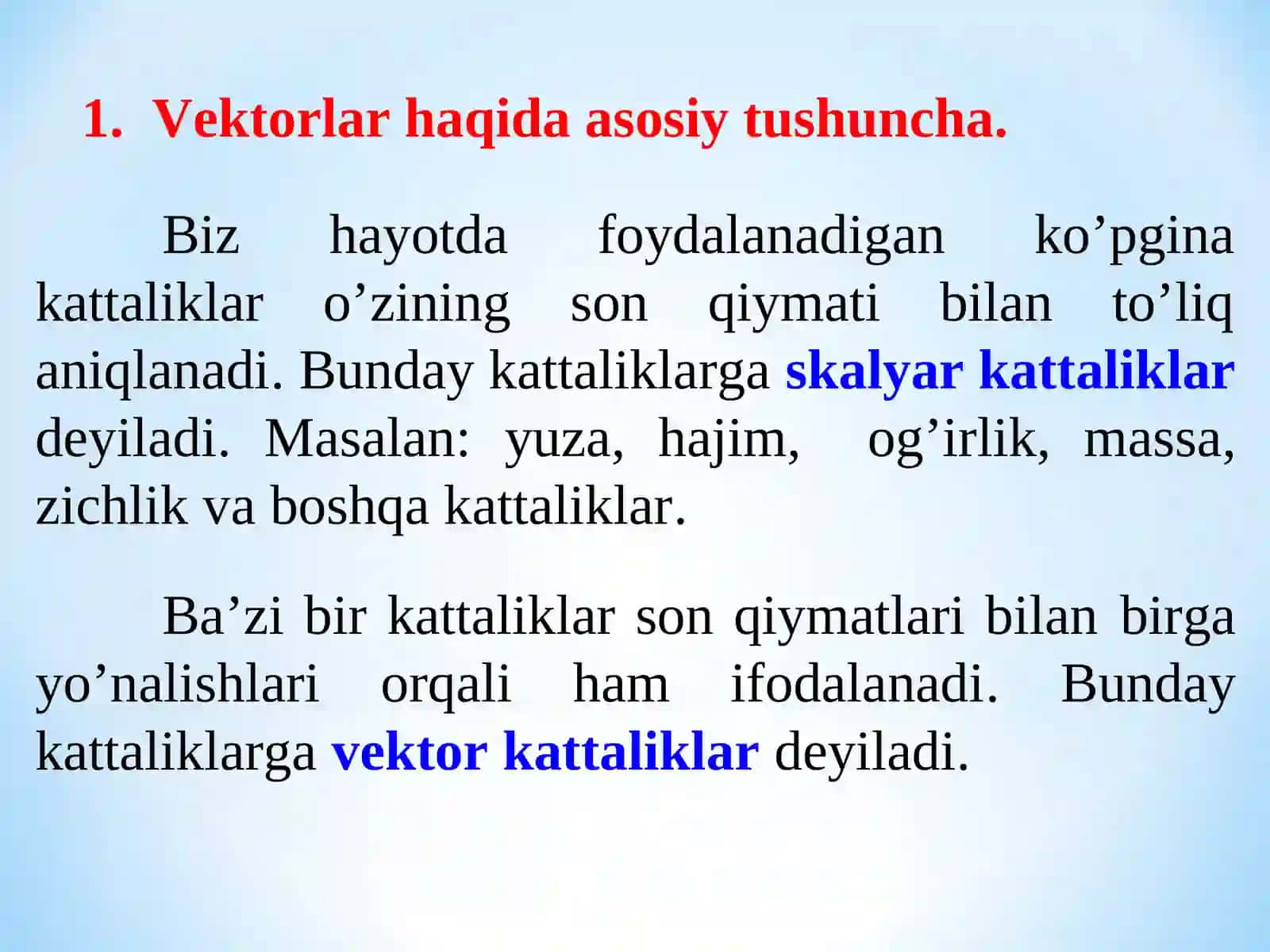 1. Vektorlar haqida asosiy tushuncha.

Biz hayotda foydalanadigan ko’pgina kattaliklar o’zining son qiymati bilan to’liq aniqlanadi. Bunday kattaliklarga skalyar kattaliklar deyiladi. Masalan: yuza, hajim, og’irlik, massa, zichlik va boshqa kattaliklar.

Ba’zi bir kattaliklar son qiymatlari bilan birga yo’nalishlari orqali ham ifodalanadi. Bunday kattaliklarga vektor kattaliklar deyiladi.